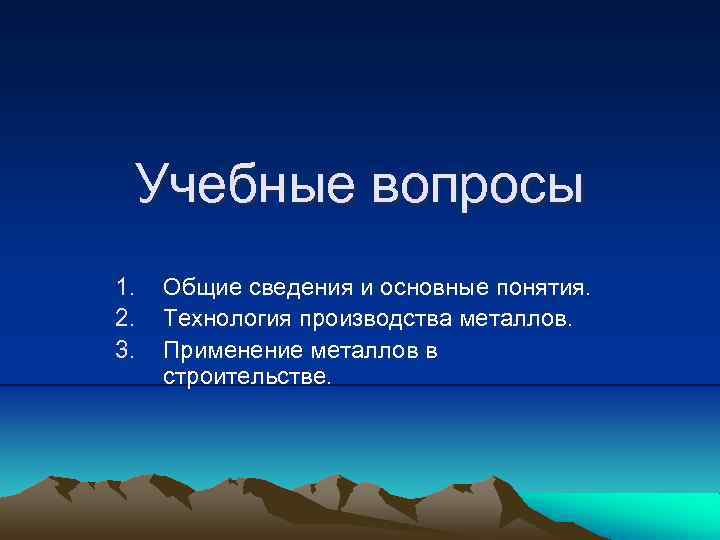 Учебные вопросы

1. Общие сведения и основные понятия.
2. Технология производства металлов.
3. Применение металлов в строительстве.